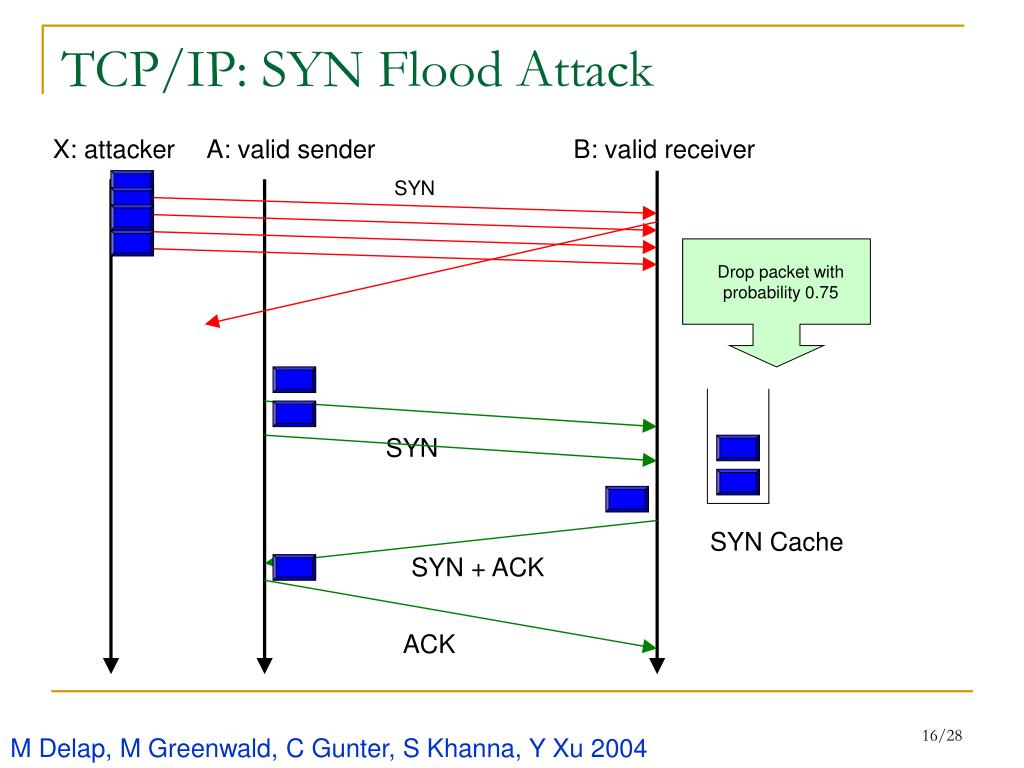 TCP/IP: SYN Flood Attack

X: attacker

A: valid sender

B: valid receiver

SYN

Drop packet with probability 0.75

SYN

SYN Cache

SYN + ACK

ACK

M Delap, M Greenwald, C Gunter, S Khanna, Y Xu 2004

16/28